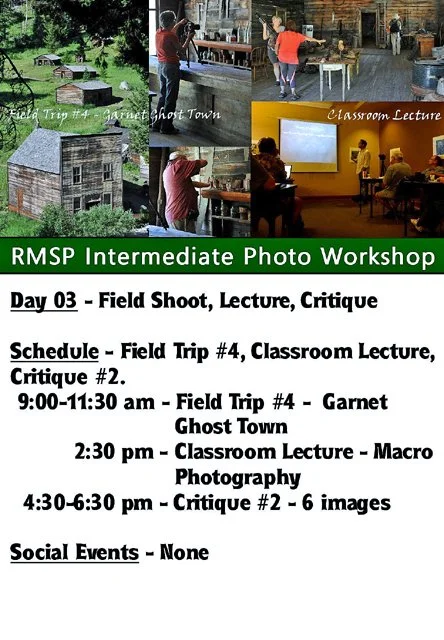 Field Trip #4 - Garnet Ghost Town

Classroom Lecture

RMSP Intermediate Photo Workshop

Day 03 - Field Shoot, Lecture, Critique

Schedule - Field Trip #4, Classroom Lecture, Critique #2.

9:00-11:30 am - Field Trip #4 - Garnet Ghost Town

2:30 pm - Classroom Lecture - Macro Photography

4:30-6:30 pm - Critique #2 - 6 images

Social Events - None